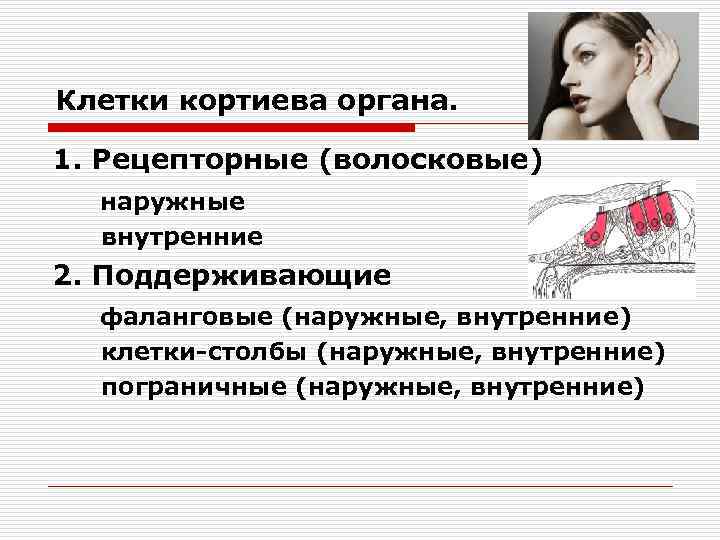 Клетки кортиева органа.

1. Рецепторные (волосковые)

наружные

внутренние

2. Поддерживающие

фаланговые (наружные, внутренние)

клетки-столбы (наружные, внутренние)

пограничные (наружные, внутренние)